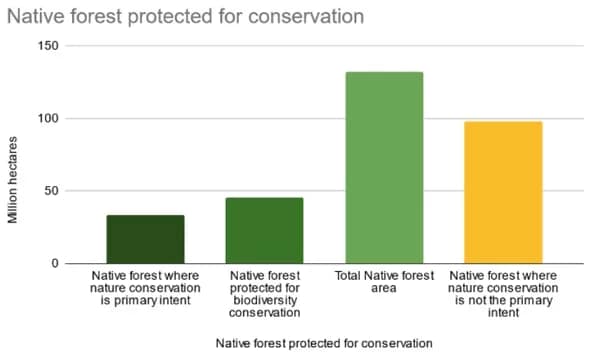 Native forest protected for conservation

150
100
50
0

Million hectares

Native forest where nature conservation is primary intent

Native forest protected for biodiversity conservation

Total Native forest area

Native forest where nature conservation is not the primary intent

Native forest protected for conservation